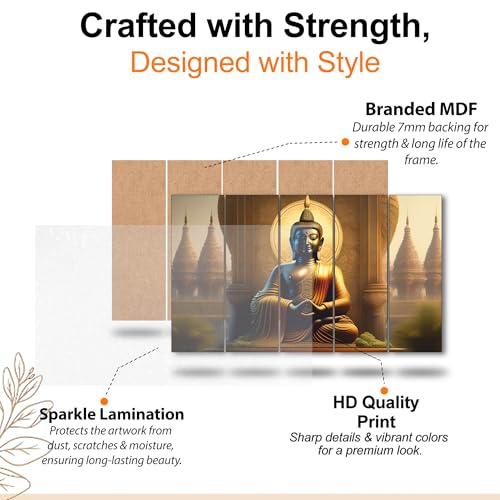 Crafted with Strength,
Designed with Style

Branded MDF
Durable 7mm backing for strength & long life of the frame.

Sparkle Lamination
Protects the artwork from dust, scratches & moisture, ensuring long-lasting beauty.

HD Quality Print
Sharp details & vibrant colors for a premium look.